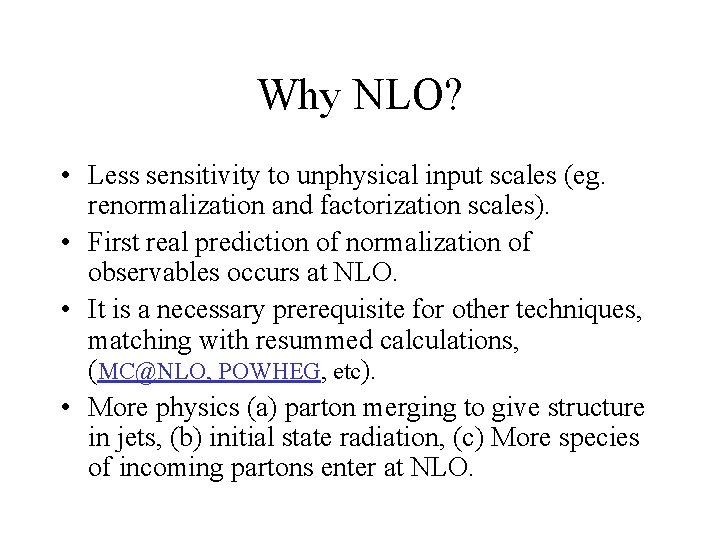 Why NLO?

• Less sensitivity to unphysical input scales (eg. renormalization and factorization scales).

• First real prediction of normalization of observables occurs at NLO.

• It is a necessary prerequisite for other techniques, matching with resummed calculations, (MC@NLO, POWHEG, etc).

• More physics (a) parton merging to give structure in jets, (b) initial state radiation, (c) More species of incoming partons enter at NLO.